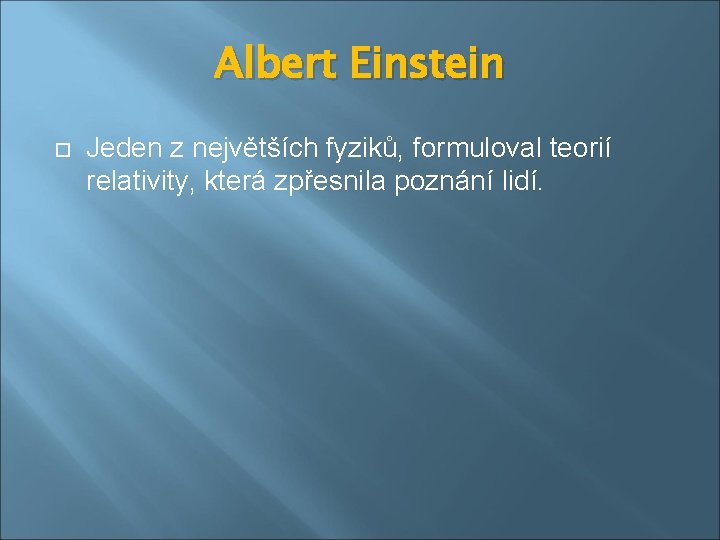 Albert Einstein

Jeden z největších fyziků, formuloval teorií relativity, která zpřesnila poznání lidí.